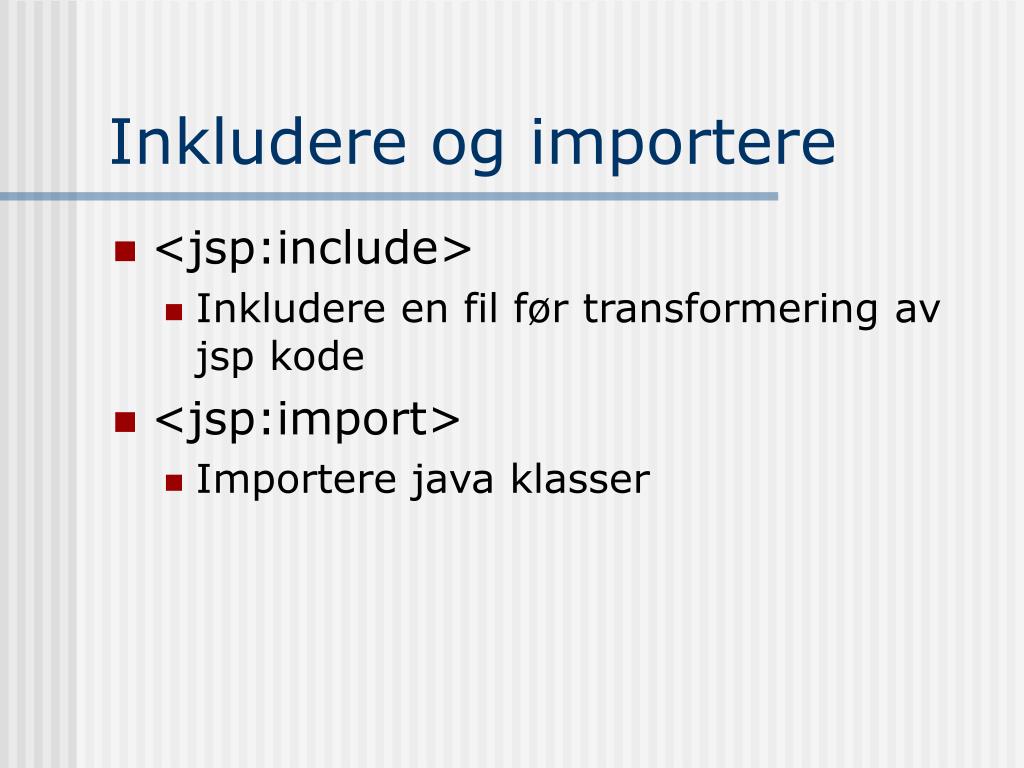 Inkludere og importere

<jsp:include>

Inkludere en fil før transformering av jsp kode

<jsp:import>

Importere java klasser